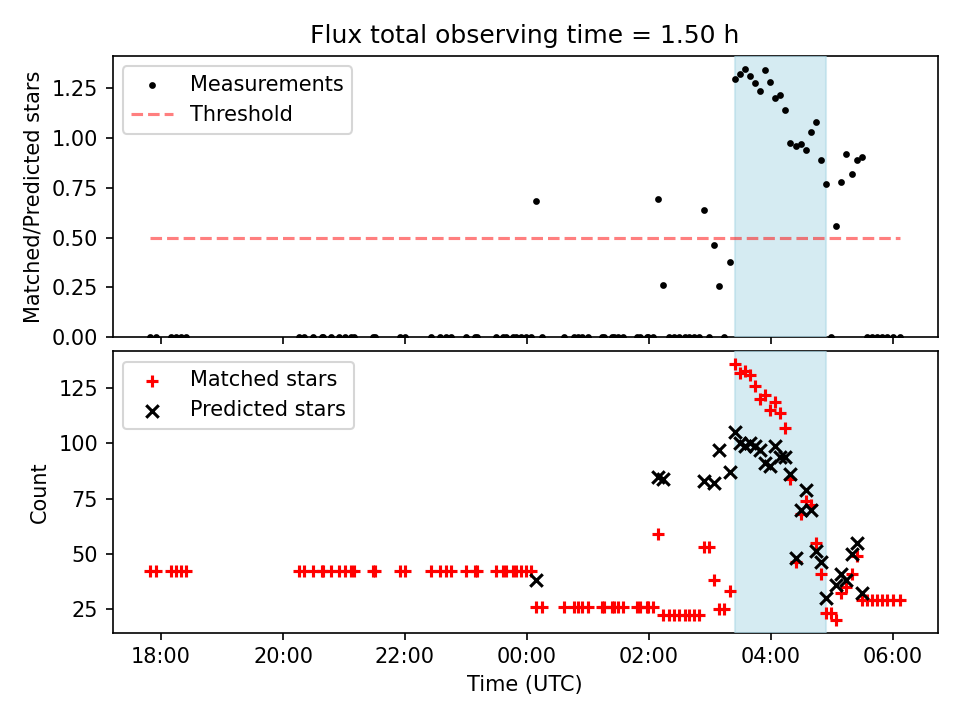 Flux total observing time = 1.50 h

Measurements
Threshold

Matched/Predicted stars

1.25
1.00
0.75
0.50
0.25
0.00

Matched stars
Predicted stars

Count

125
100
75
50
25

18:00
20:00
22:00
00:00
02:00
04:00
06:00

Time (UTC)